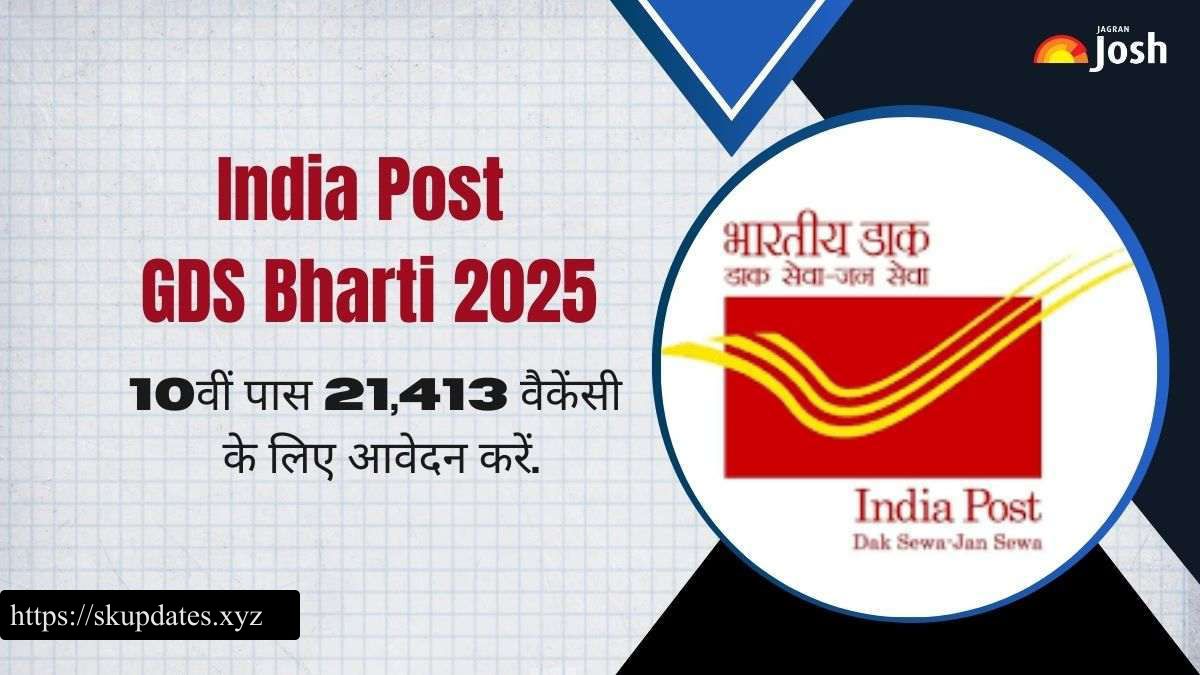 JAGRAN
Josh

India Post
GDS Bharti 2025

10वीं पास 21,413 वैकेंसी के लिए आवेदन करें.

भारतीय डाक
डाक सेवा-जन सेवा

India Post
Dak Sewa-Jan Sewa

https://skupdates.xyz